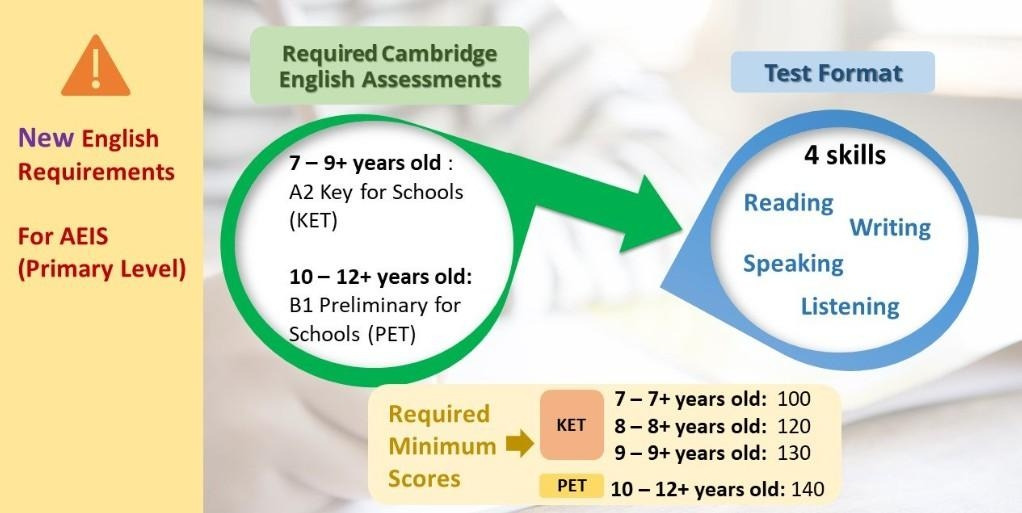 !

New English Requirements

For AEIS (Primary Level)

Required Cambridge English Assessments

7 – 9+ years old : A2 Key for Schools (KET)

10 – 12+ years old: B1 Preliminary for Schools (PET)

Test Format

4 skills

Reading

Writing

Speaking

Listening

Required Minimum Scores

KET

7 – 7+ years old: 100
8 – 8+ years old: 120
9 – 9+ years old: 130

PET

10 – 12+ years old: 140